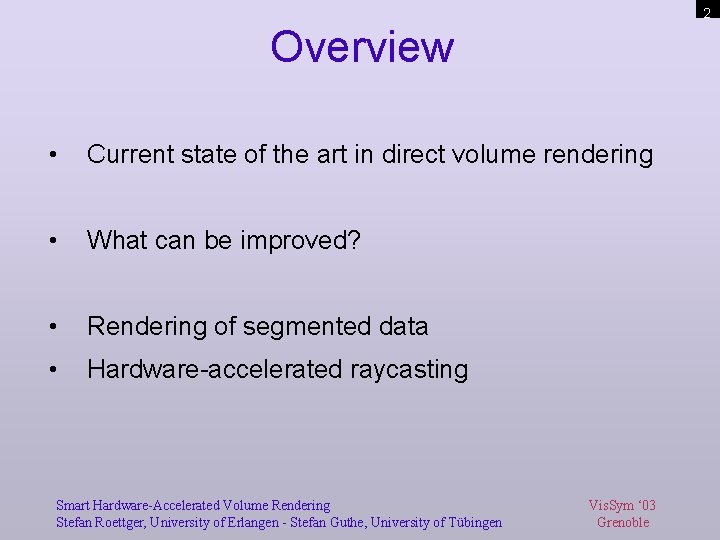 2

Overview

• Current state of the art in direct volume rendering

• What can be improved?

• Rendering of segmented data

• Hardware-accelerated raycasting

Smart Hardware-Accelerated Volume Rendering
Stefan Roettger, University of Erlangen - Stefan Guthe, University of Tübingen

VisSym ‘03
Grenoble